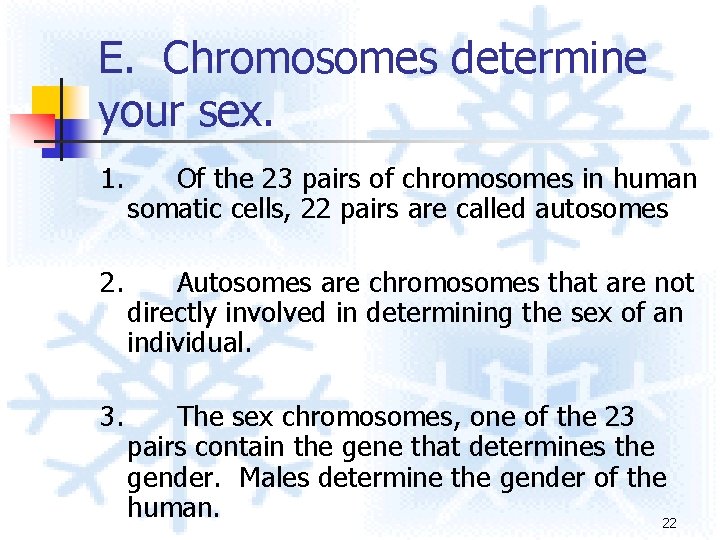 E. Chromosomes determine your sex.

1. Of the 23 pairs of chromosomes in human somatic cells, 22 pairs are called autosomes

2. Autosomes are chromosomes that are not directly involved in determining the sex of an individual.

3. The sex chromosomes, one of the 23 pairs contain the gene that determines the gender. Males determine the gender of the human.

22